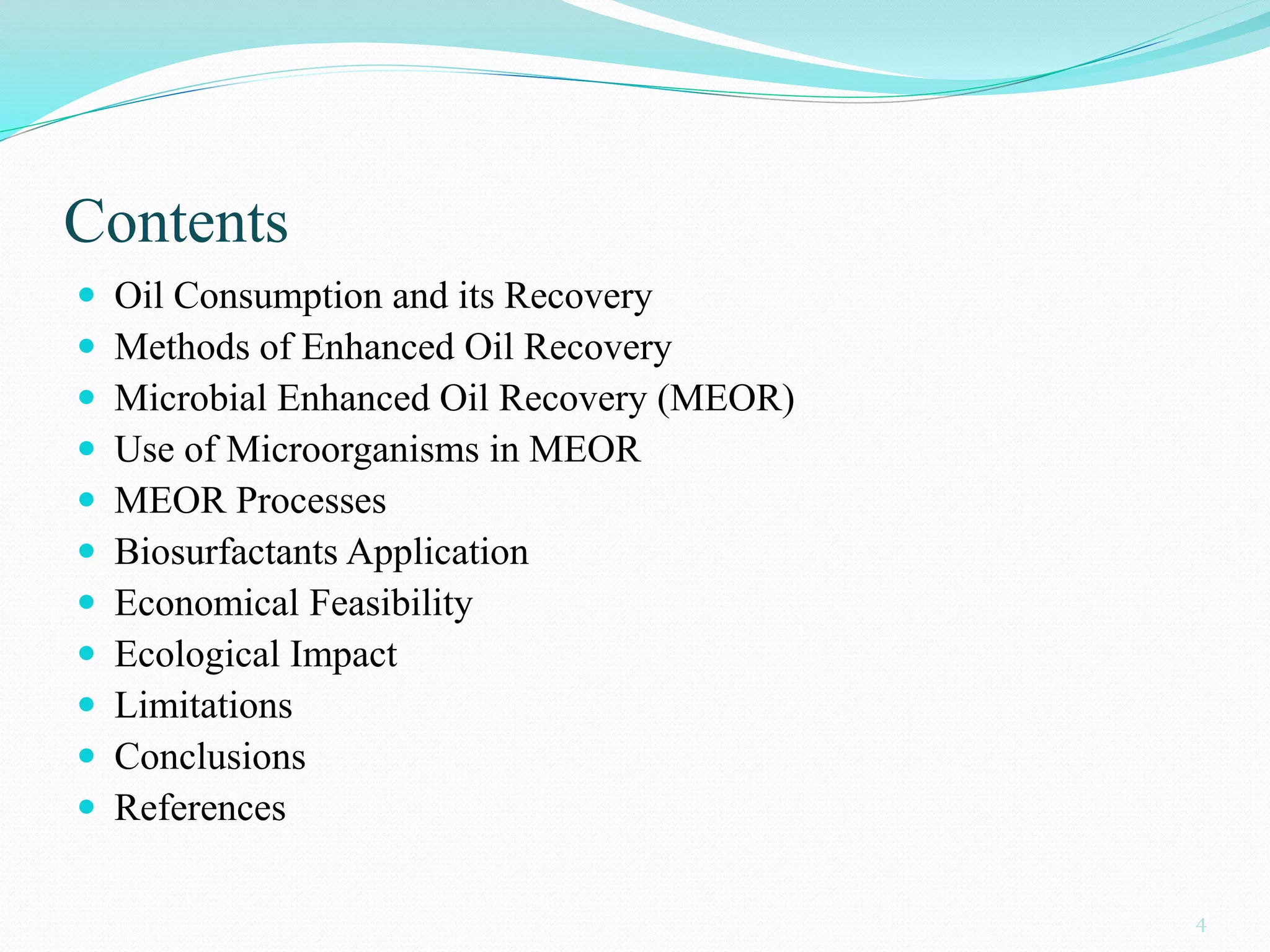 Contents

- Oil Consumption and its Recovery
- Methods of Enhanced Oil Recovery
- Microbial Enhanced Oil Recovery (MEOR)
- Use of Microorganisms in MEOR
- MEOR Processes
- Biosurfactants Application
- Economical Feasibility
- Ecological Impact
- Limitations
- Conclusions
- References

4